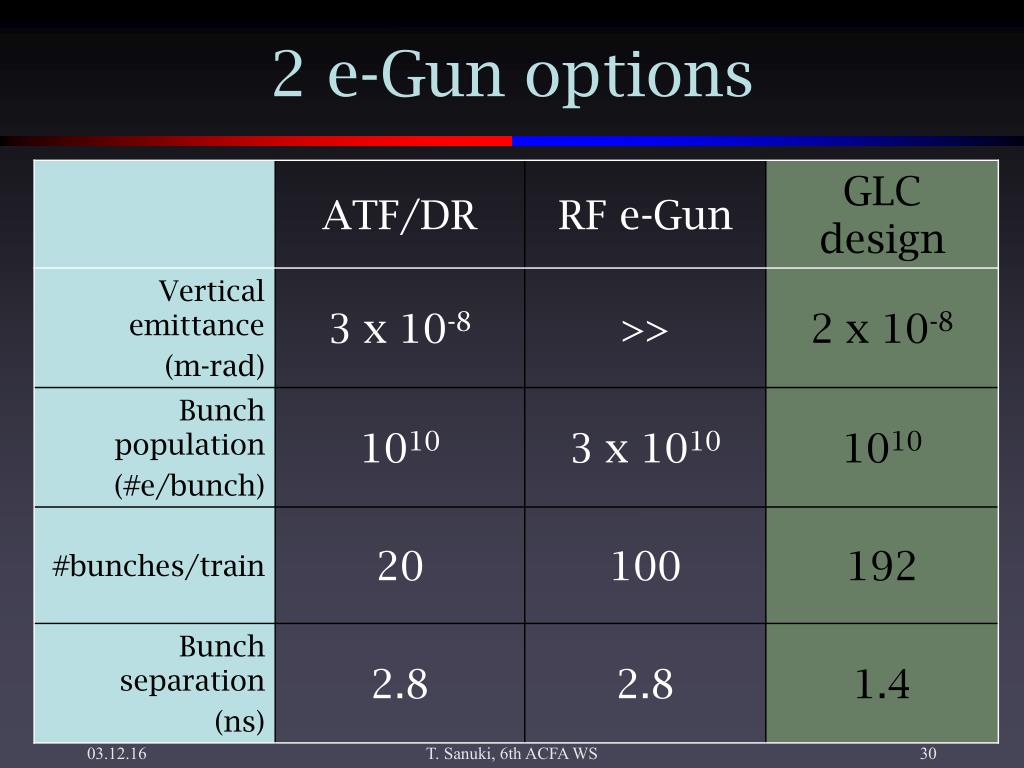 2 e-Gun options

| | ATF/DR | RF e-Gun | GLC design |
|---|---|---|---|
| Vertical emittance (m-rad) | $3 \times 10^{-8}$ | >> | $2 \times 10^{-8}$ |
| Bunch population (#e/bunch) | $10^{10}$ | $3 \times 10^{10}$ | $10^{10}$ |
| #bunches/train | 20 | 100 | 192 |
| Bunch separation (ns) | 2.8 | 2.8 | 1.4 |

03.12.16

T. Sanuki, 6th ACFA WS

30